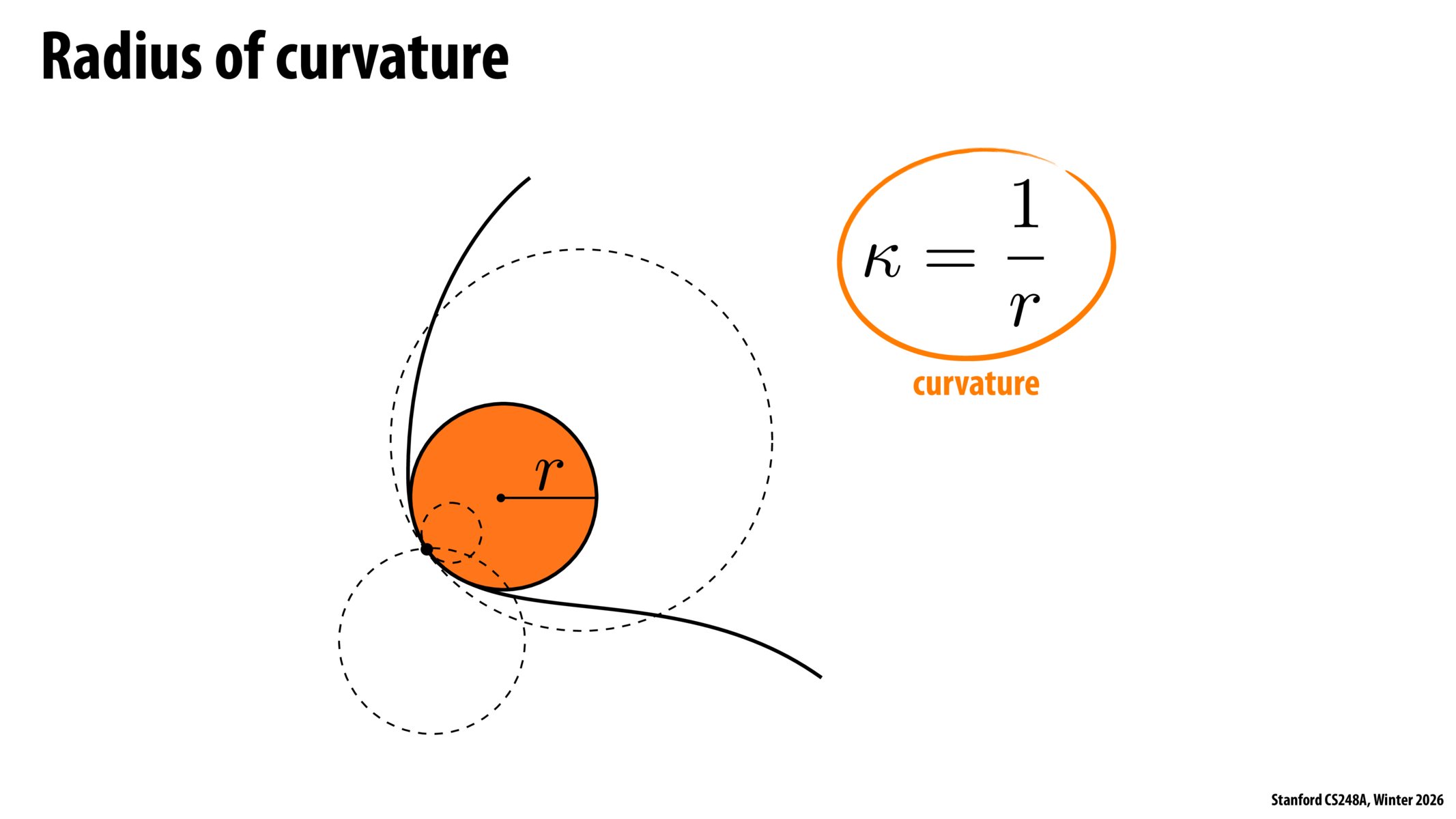 Radius of curvature

$r$

$\kappa = \frac{1}{r}$

curvature

Stanford CS248A, Winter 2026